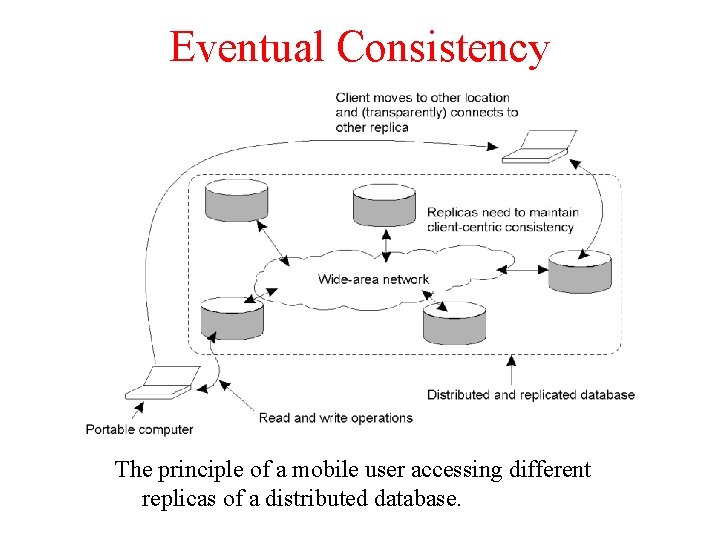 Eventual Consistency

Client moves to other location and (transparently) connects to other replica

Replicas need to maintain client-centric consistency

Wide-area network

Distributed and replicated database

Read and write operations

Portable computer

The principle of a mobile user accessing different replicas of a distributed database.